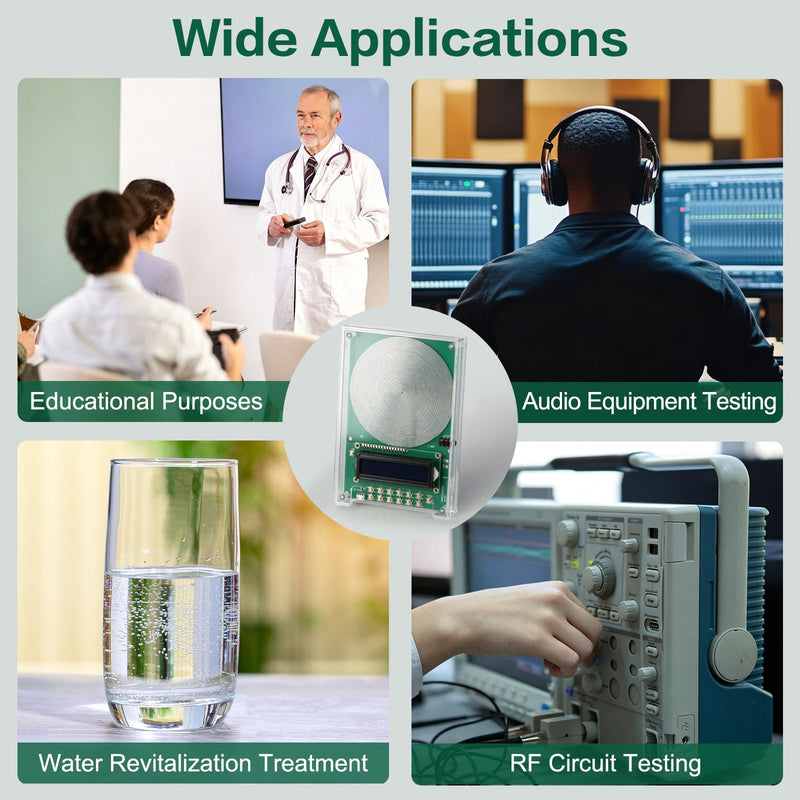 Wide Applications

Educational Purposes

Audio Equipment Testing

Water Revitalization Treatment

RF Circuit Testing